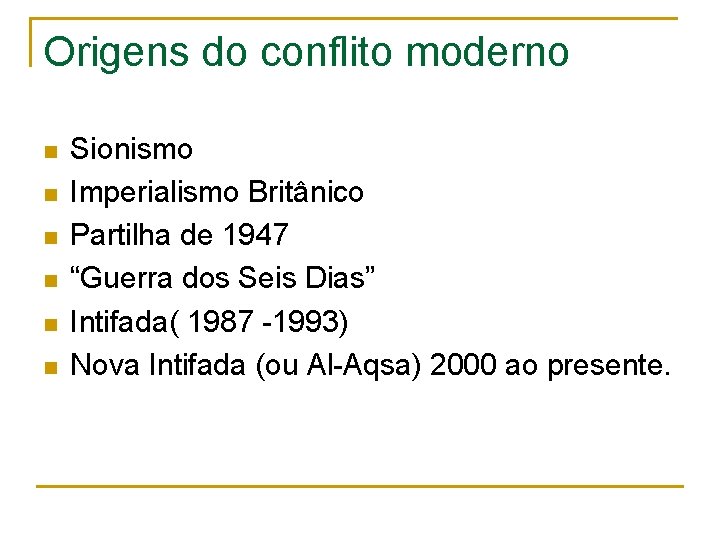 Origens do conflito moderno

- Sionismo
- Imperialismo Britânico
- Partilha de 1947
- “Guerra dos Seis Dias”
- Intifada( 1987 -1993)
- Nova Intifada (ou Al-Aqsa) 2000 ao presente.